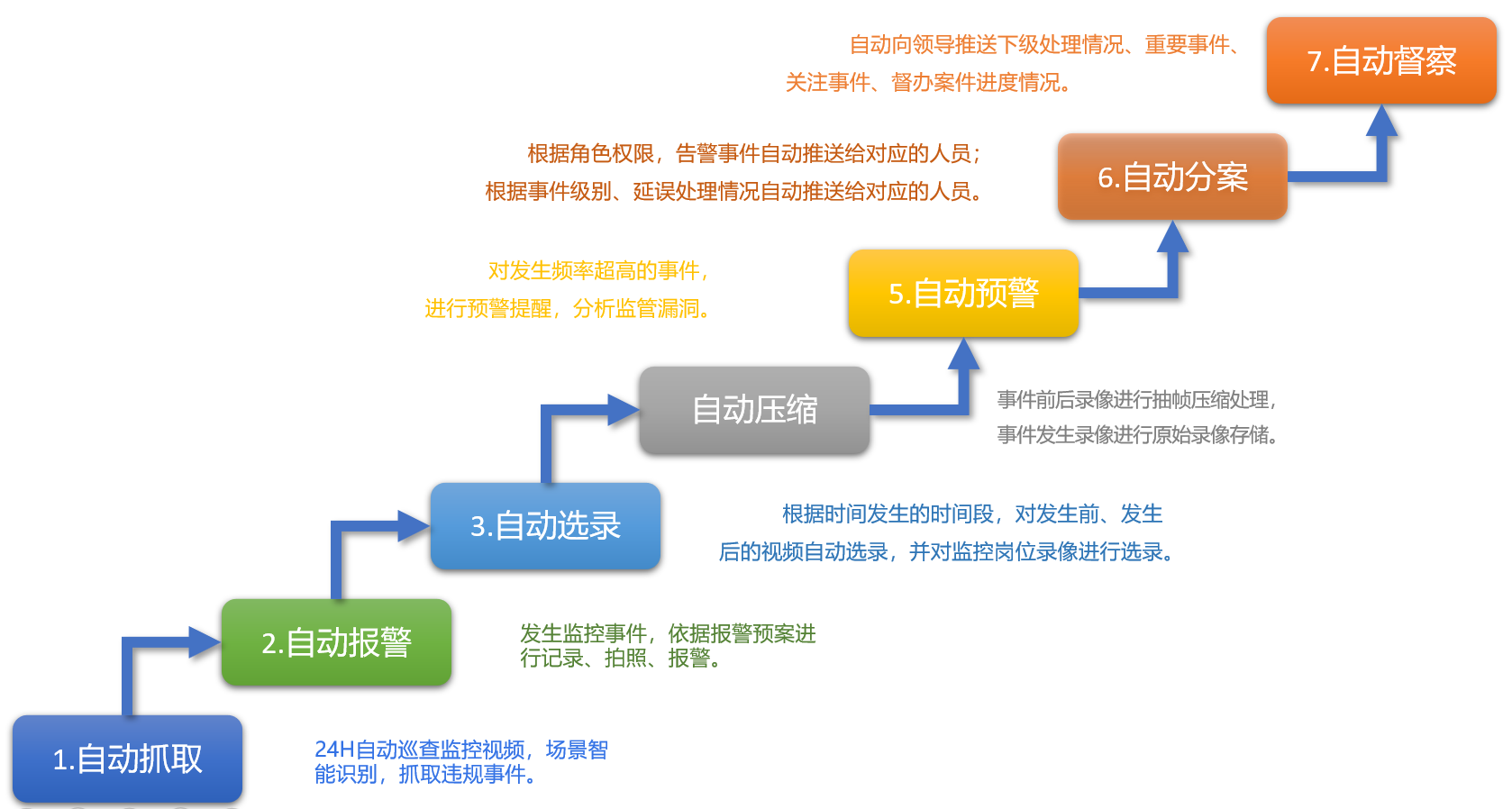 自动向领导推送下级处理情况、重要事件、关注事件、督办案件进度情况。

7.自动督察

根据角色权限，告警事件自动推送给对应的人员；根据事件级别、延误处理情况自动推送给对应的人员。

6.自动分案

对发生频率超高的事件，进行预警提醒，分析监管漏洞。

5.自动预警

自动压缩

事件前后录像进行抽帧压缩处理，事件发生录像进行原始录像存储。

3.自动选录

根据时间发生的时间段，对发生前、发生后的视频自动选录，并对监控岗位录像进行选录。

2.自动报警

发生监控事件，依据报警预案进行记录、拍照、报警。

1.自动抓取

24H自动巡查监控视频，场景智能识别，抓取违规事件。